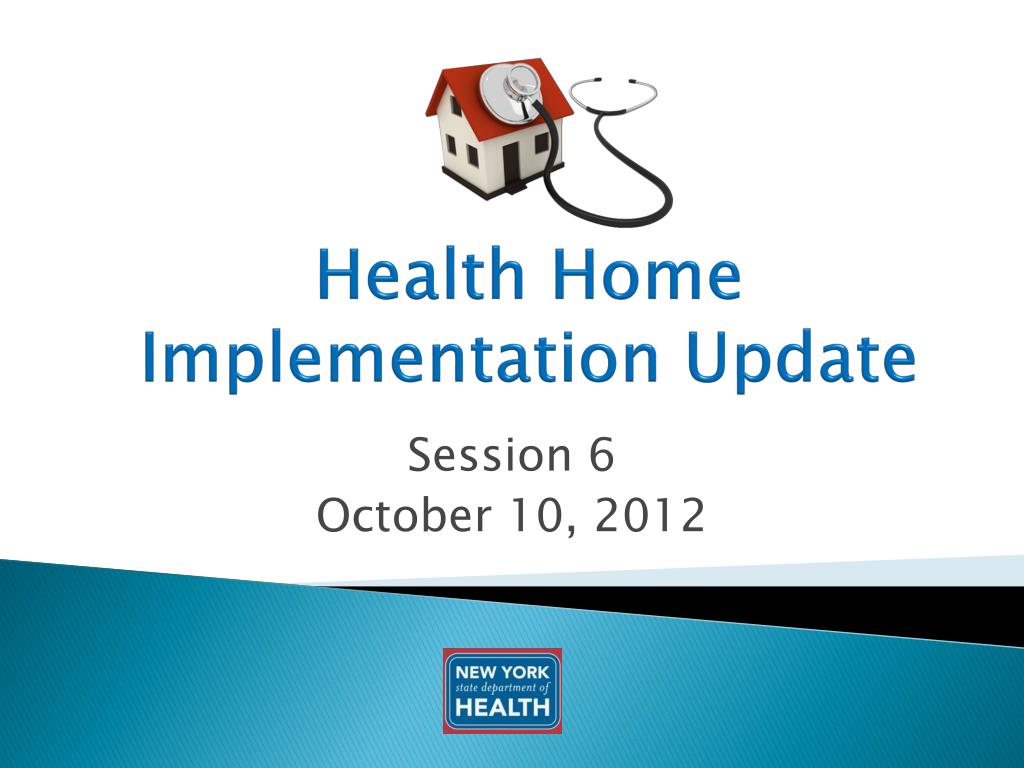 Health Home Implementation Update

Session 6
October 10, 2012

NEW YORK
state department of
HEALTH